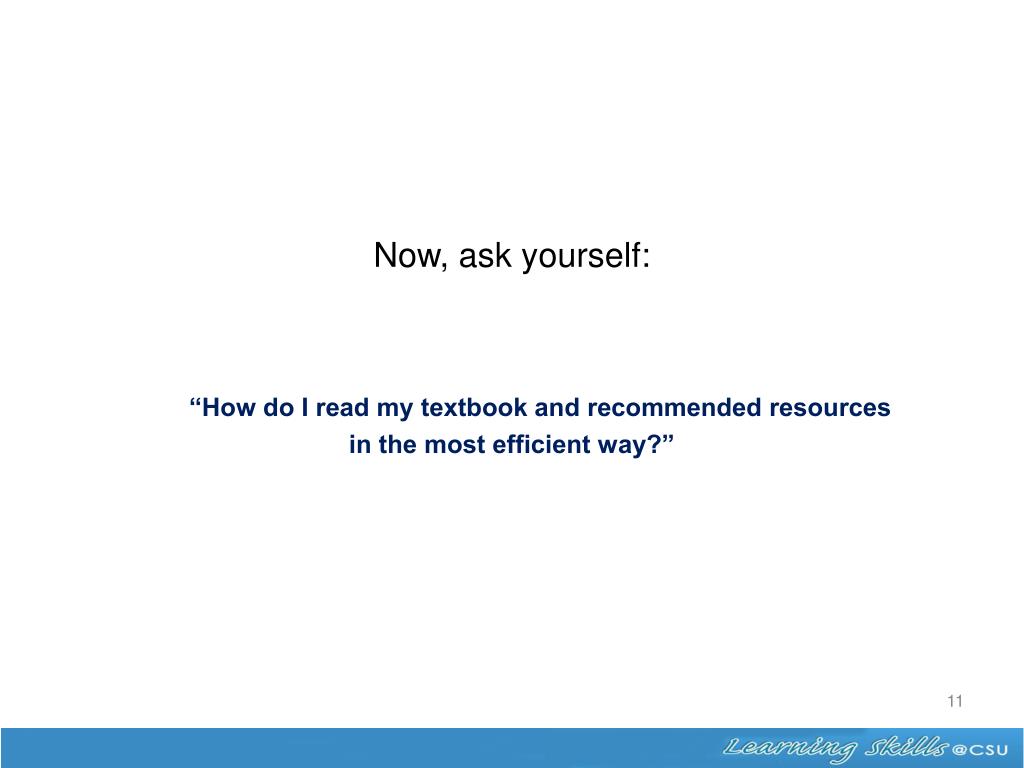 Now, ask yourself:

“How do I read my textbook and recommended resources in the most efficient way?”

11

Learning Skills @CSU